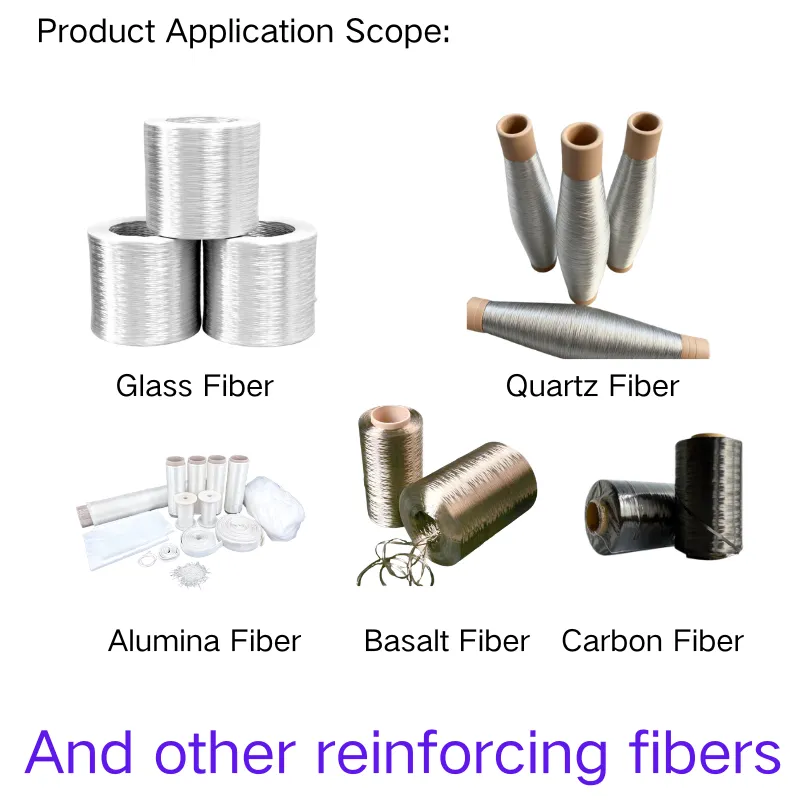 Product Application Scope:

Glass Fiber

Quartz Fiber

Alumina Fiber

Basalt Fiber

Carbon Fiber

And other reinforcing fibers